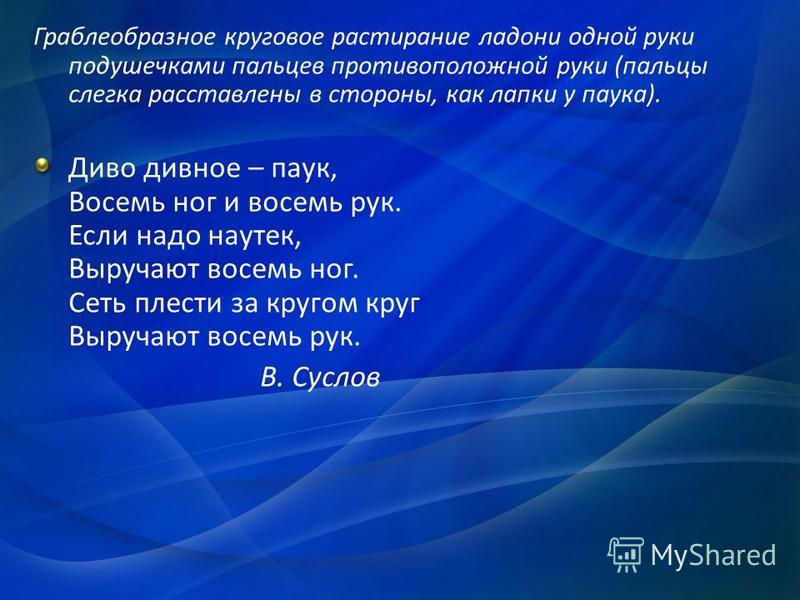 Граблеобразное круговое растирание ладони одной руки подушечками пальцев противоположной руки (пальцы слегка расставлены в стороны, как лапки у паука).

Диво дивное – паук,
Восемь ног и восемь рук.
Если надо наутек,
Выручают восемь ног.
Сеть плести за кругом круг
Выручают восемь рук.

В. Суслов

MyShared